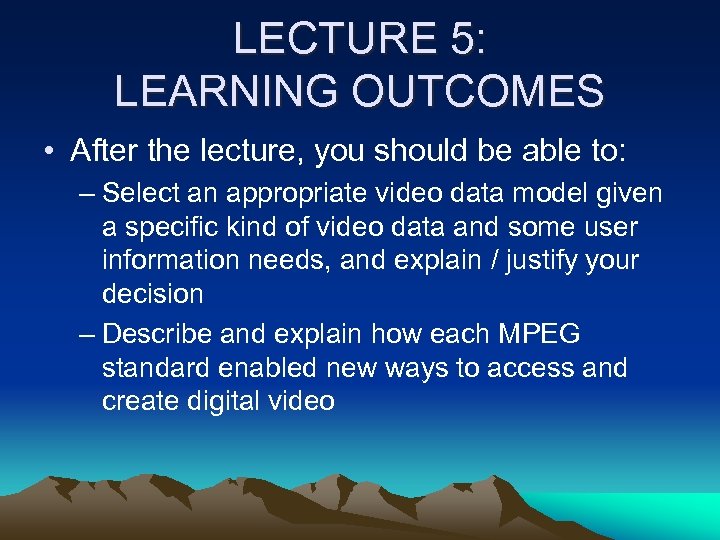 LECTURE 5:
LEARNING OUTCOMES

• After the lecture, you should be able to:
– Select an appropriate video data model given a specific kind of video data and some user information needs, and explain / justify your decision
– Describe and explain how each MPEG standard enabled new ways to access and create digital video